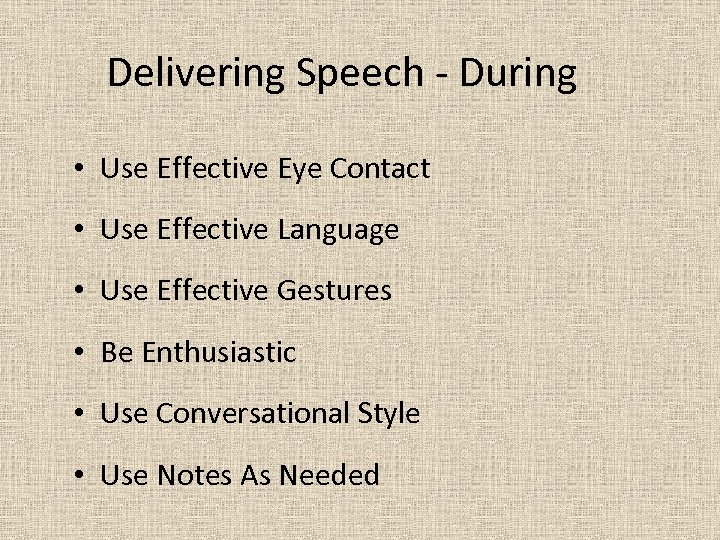 Delivering Speech - During

• Use Effective Eye Contact
• Use Effective Language
• Use Effective Gestures
• Be Enthusiastic
• Use Conversational Style
• Use Notes As Needed